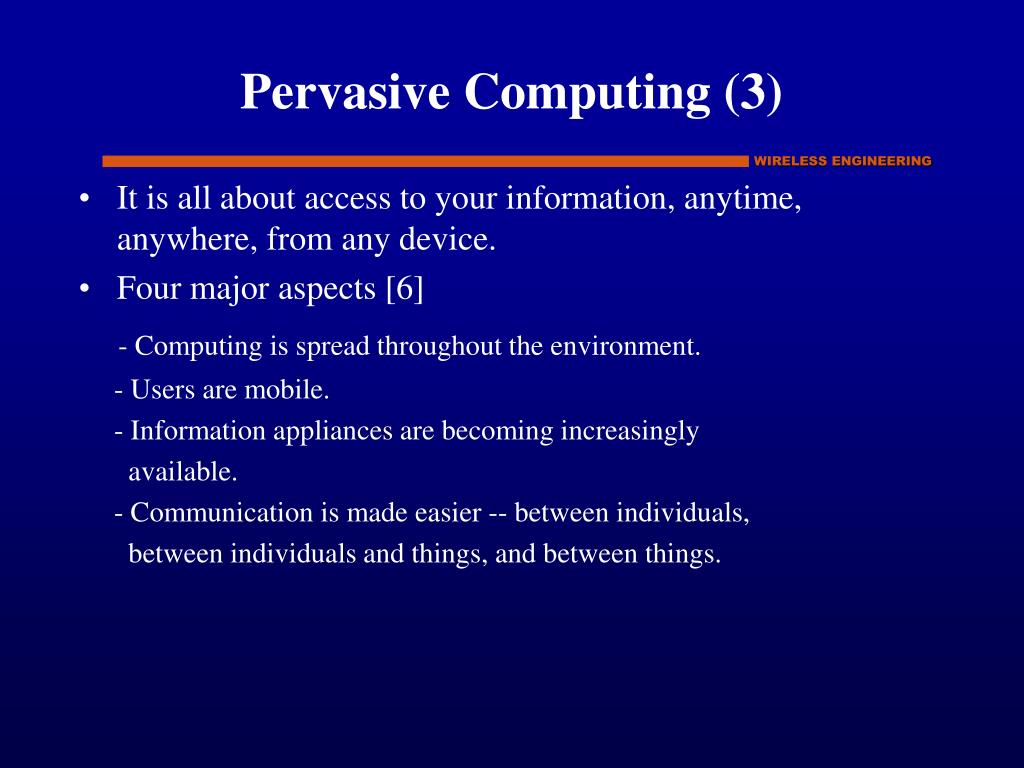 Pervasive Computing (3)

WIRELESS ENGINEERING

• It is all about access to your information, anytime, anywhere, from any device.
• Four major aspects [6]

- Computing is spread throughout the environment.
- Users are mobile.
- Information appliances are becoming increasingly available.
- Communication is made easier -- between individuals, between individuals and things, and between things.